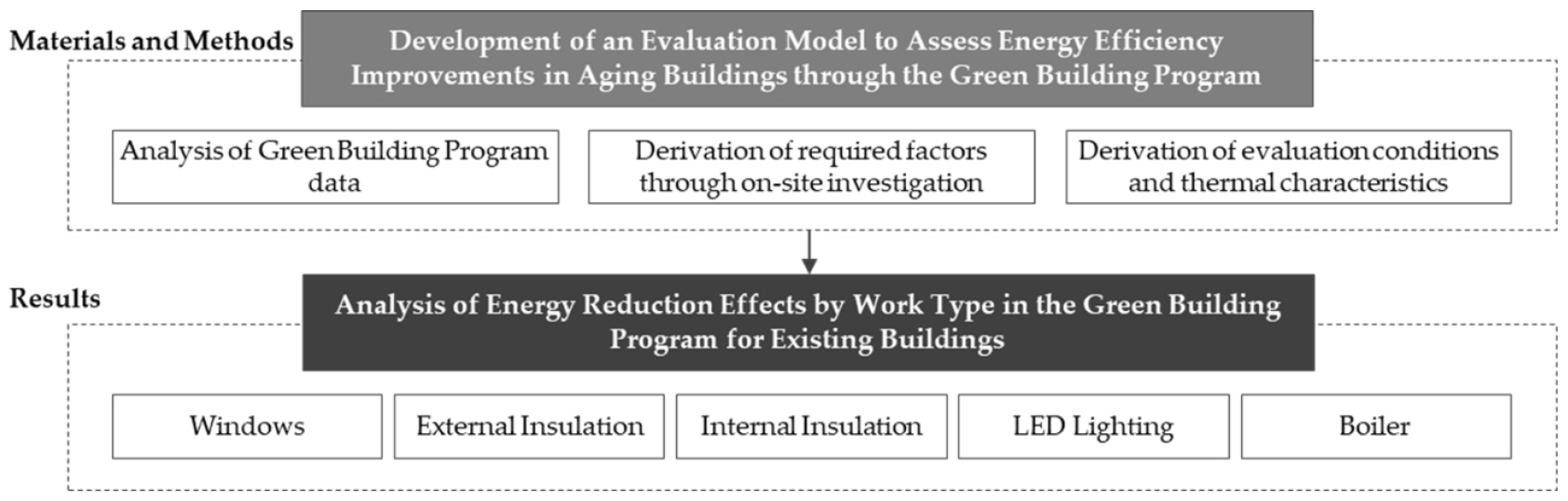 Materials and Methods

Development of an Evaluation Model to Assess Energy Efficiency Improvements in Aging Buildings through the Green Building Program

Analysis of Green Building Program data

Derivation of required factors through on-site investigation

Derivation of evaluation conditions and thermal characteristics

Results

Analysis of Energy Reduction Effects by Work Type in the Green Building Program for Existing Buildings

Windows

External Insulation

Internal Insulation

LED Lighting

Boiler